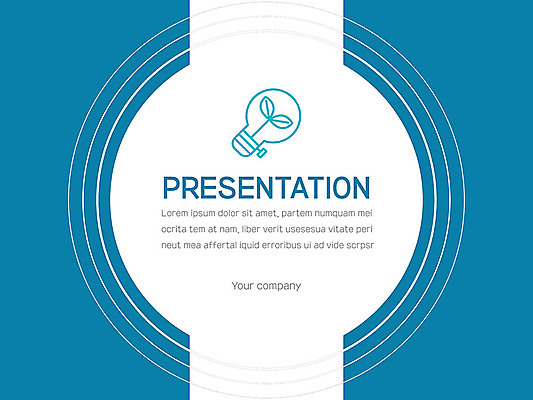 PRESENTATION

Lorem ipsum dolor sit amet, partem numquam mei ocrita tem at nam, liber verit usesesua vitate peri neut mea affertal iquid erroribus ui ad vide scrpsr

Your company